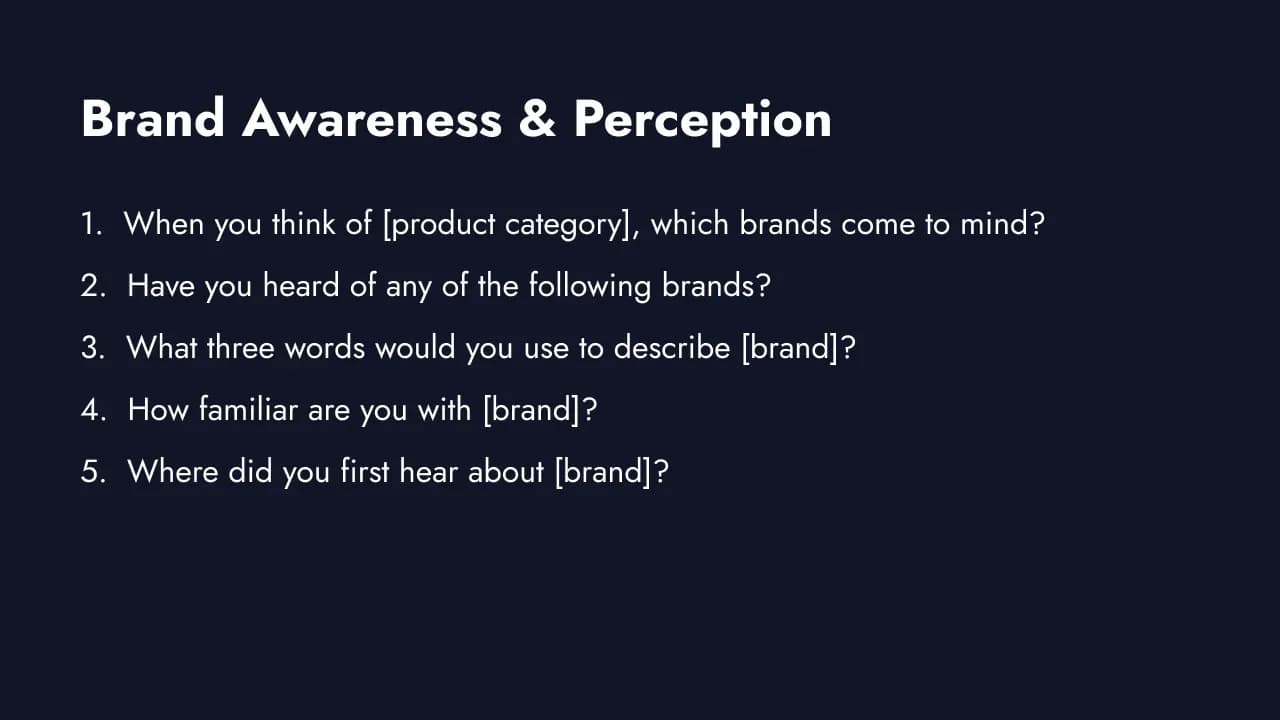 Brand Awareness & Perception

1. When you think of [product category], which brands come to mind?
2. Have you heard of any of the following brands?
3. What three words would you use to describe [brand]?
4. How familiar are you with [brand]?
5. Where did you first hear about [brand]?